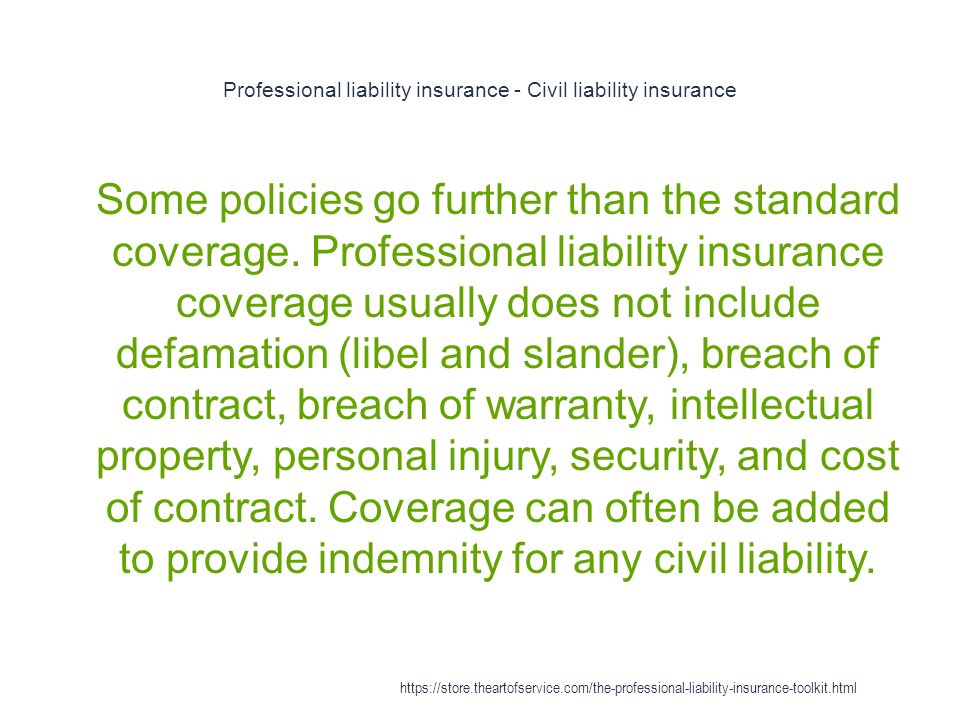 Professional liability insurance - Civil liability insurance

Some policies go further than the standard coverage. Professional liability insurance coverage usually does not include defamation (libel and slander), breach of contract, breach of warranty, intellectual property, personal injury, security, and cost of contract. Coverage can often be added to provide indemnity for any civil liability.

https://store.theartofservice.com/the-professional-liability-insurance-toolkit.html